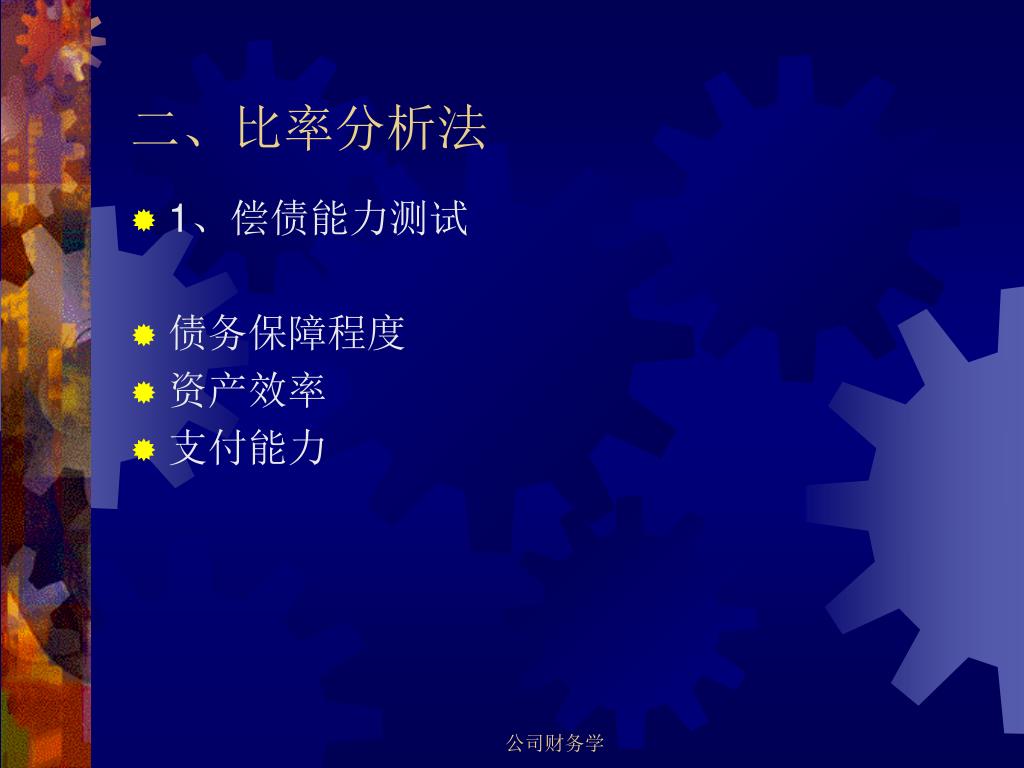 二、比率分析法

1、偿债能力测试

债务保障程度
资产效率
支付能力

公司财务学